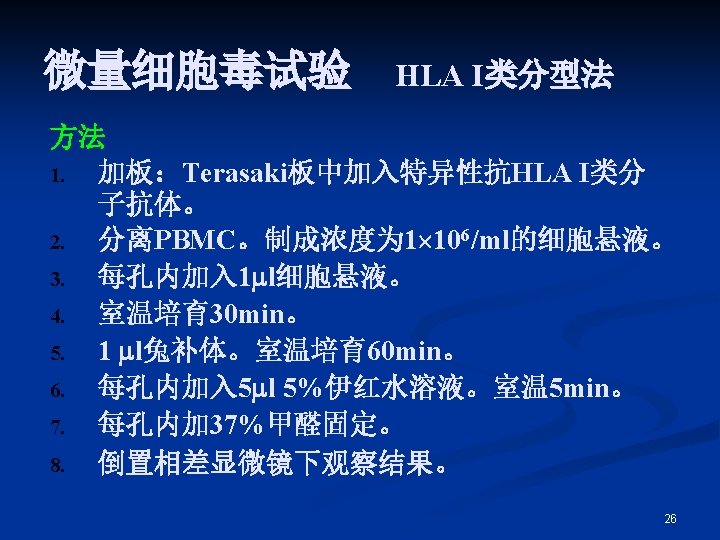 微量细胞毒试验　HLA I类分型法

方法

1. 加板：Terasaki板中加入特异性抗HLA I类分子抗体。
2. 分离PBMC。制成浓度为$1\times10^6$/ml的细胞悬液。
3. 每孔内加入1μl细胞悬液。
4. 室温培育30min。
5. 1 μl兔补体。室温培育60min。
6. 每孔内加入5μl 5%伊红水溶液。室温5min。
7. 每孔内加37%甲醛固定。
8. 倒置相差显微镜下观察结果。

26